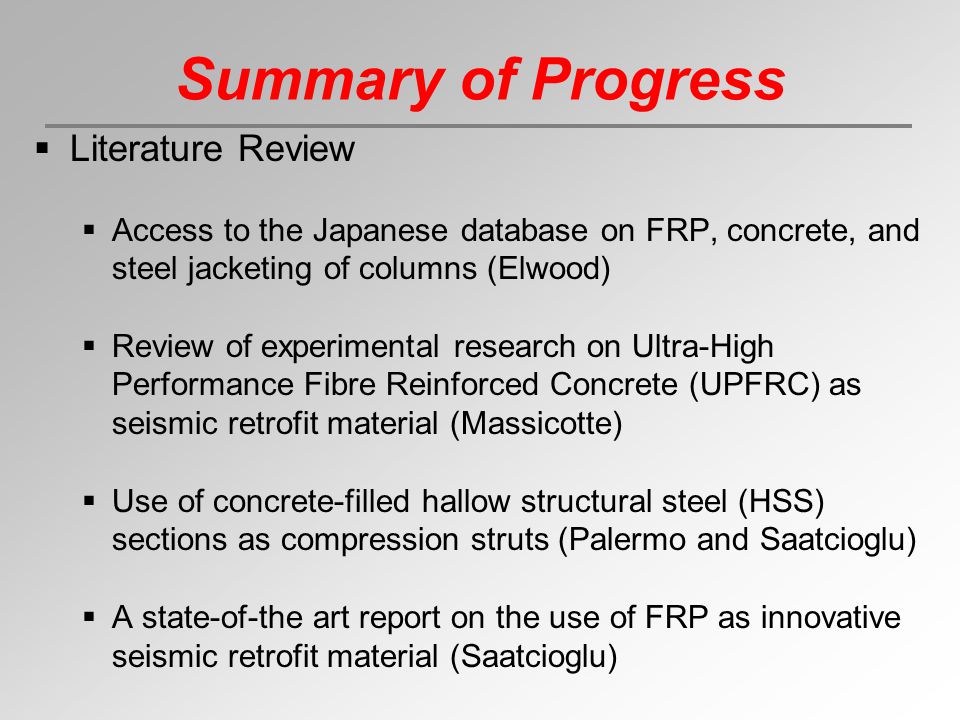 Summary of Progress

▪ Literature Review

▪ Access to the Japanese database on FRP, concrete, and steel jacketing of columns (Elwood)

▪ Review of experimental research on Ultra-High Performance Fibre Reinforced Concrete (UPFRC) as seismic retrofit material (Massicotte)

▪ Use of concrete-filled hallow structural steel (HSS) sections as compression struts (Palermo and Saatcioglu)

▪ A state-of-the art report on the use of FRP as innovative seismic retrofit material (Saatcioglu)